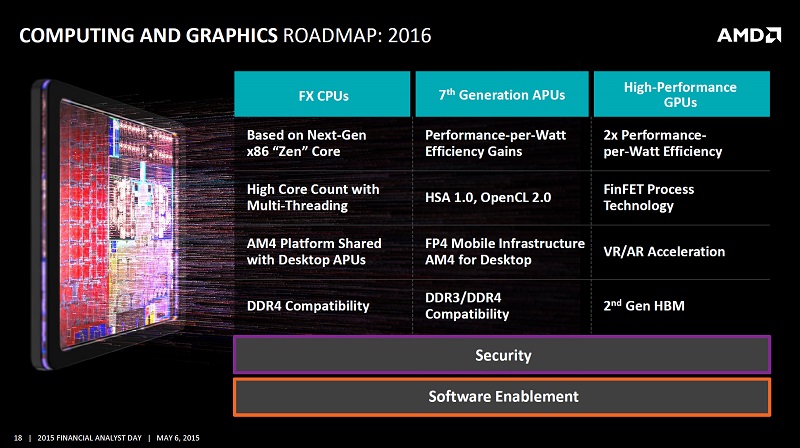 COMPUTING AND GRAPHICS ROADMAP: 2016

AMD

| FX CPUs | 7$^{th}$ Generation APUs | High-Performance GPUs |
|---|---|---|
| Based on Next-Gen x86 “Zen” Core | Performance-per-Watt Efficiency Gains | 2x Performance-per-Watt Efficiency |
| High Core Count with Multi-Threading | HSA 1.0, OpenCL 2.0 | FinFET Process Technology |
| AM4 Platform Shared with Desktop APUs | FP4 Mobile Infrastructure AM4 for Desktop | VR/AR Acceleration |
| DDR4 Compatibility | DDR3/DDR4 Compatibility | 2$^{nd}$ Gen HBM |

Security

Software Enablement

18 | 2015 FINANCIAL ANALYST DAY | MAY 6, 2015